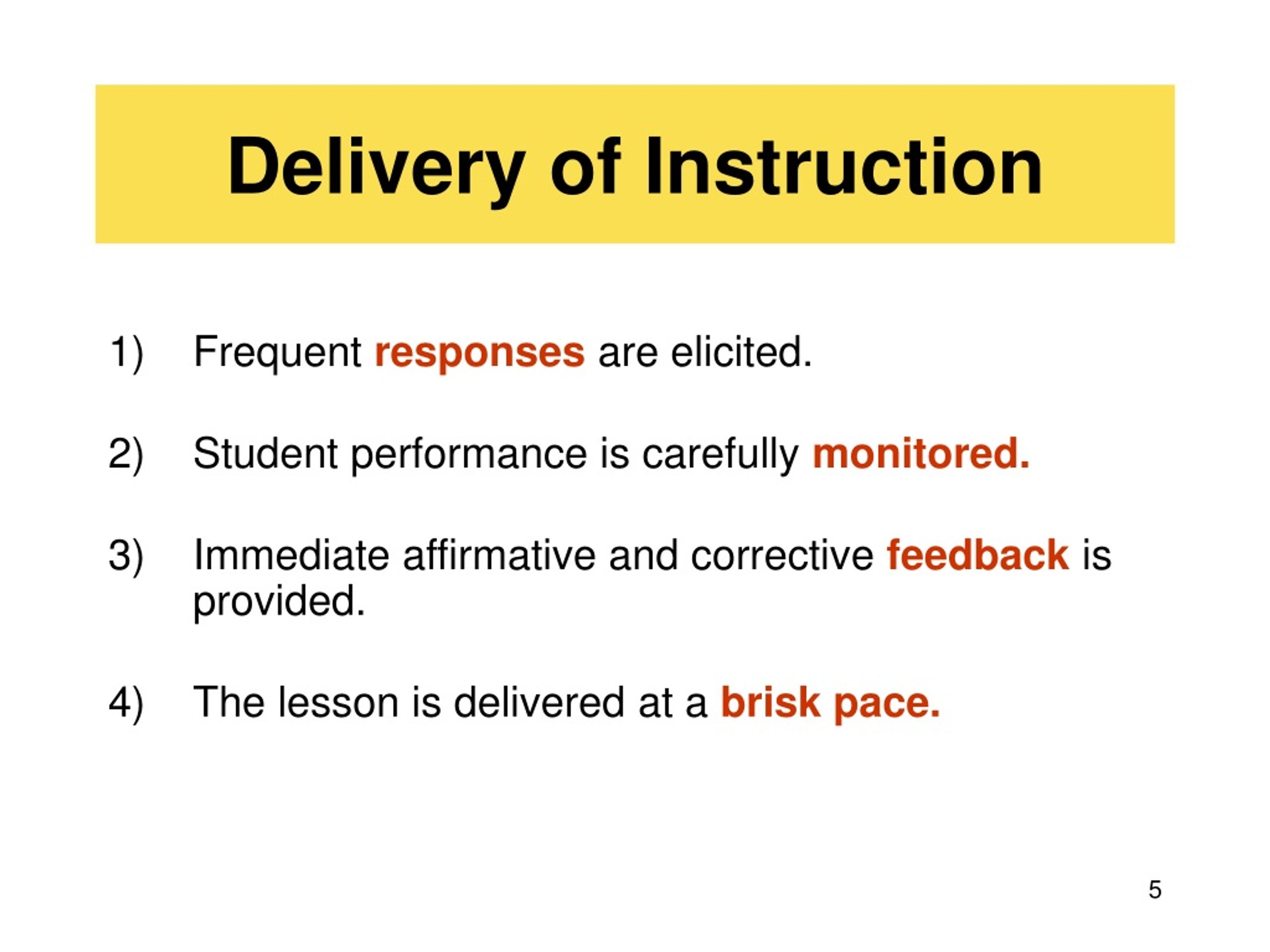 Delivery of Instruction

1) Frequent responses are elicited.

2) Student performance is carefully monitored.

3) Immediate affirmative and corrective feedback is provided.

4) The lesson is delivered at a brisk pace.

5